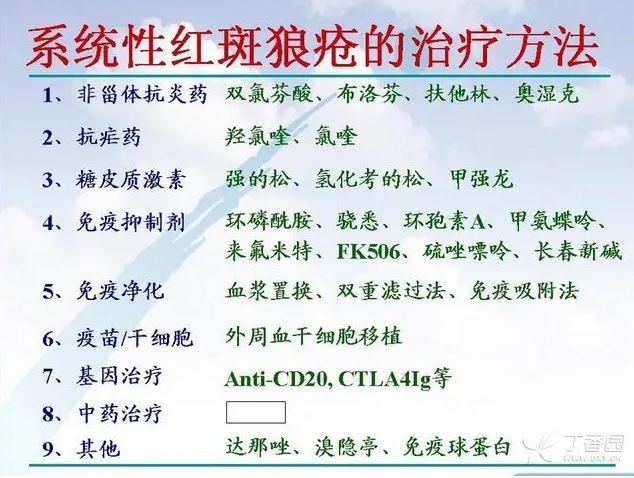 系统性红斑狼疮的治疗方法

1、非甾体抗炎药　双氯芬酸、布洛芬、扶他林、奥湿克

2、抗疟药　羟氯喹、氯喹

3、糖皮质激素　强的松、氢化考的松、甲强龙

4、免疫抑制剂　环磷酰胺、骁悉、环孢素A、甲氨蝶呤、来氟米特、FK506、硫唑嘌呤、长春新碱

5、免疫净化　血浆置换、双重滤过法、免疫吸附法

6、疫苗/干细胞　外周血干细胞移植

7、基因治疗　Anti-CD20, CTLA4Ig等

8、中药治疗

9、其他　达那唑、溴隐亭、免疫球蛋白

丁香园